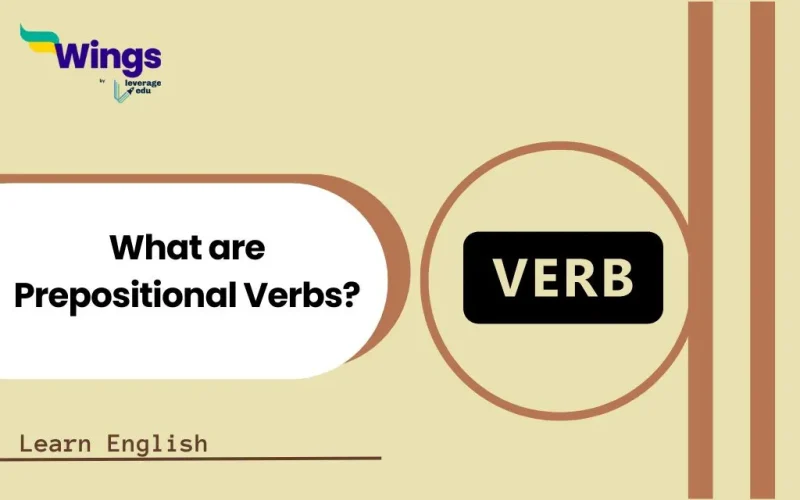 Wings
by leverage edu

What are Prepositional Verbs?

VERB

Learn English